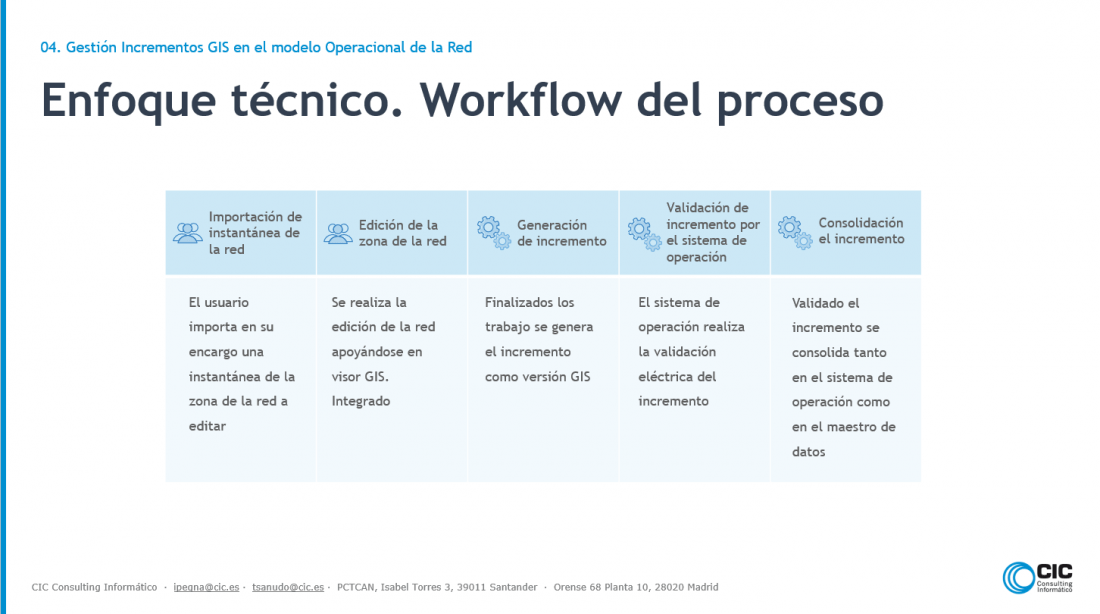 04. Gestión Incrementos GIS en el modelo Operacional de la Red

Enfoque técnico. Workflow del proceso

| Importación de instantánea de la red | Edición de la zona de la red | Generación de incremento | Validación de incremento por el sistema de operación | Consolidación el incremento |
|---|---|---|---|---|
| El usuario importa en su encargo una instantánea de la zona de la red a editar | Se realiza la edición de la red apoyándose en visor GIS. Integrado | Finalizados los trabajo se genera el incremento como versión GIS | El sistema de operación realiza la validación eléctrica del incremento | Validado el incremento se consolida tanto en el sistema de operación como en el maestro de datos |

CIC Consulting Informático · ipegna@cic.es · tsanudo@cic.es · PCTCAN, Isabel Torres 3, 39011 Santander · Orense 68 Planta 10, 28020 Madrid

CIC Consulting Informático